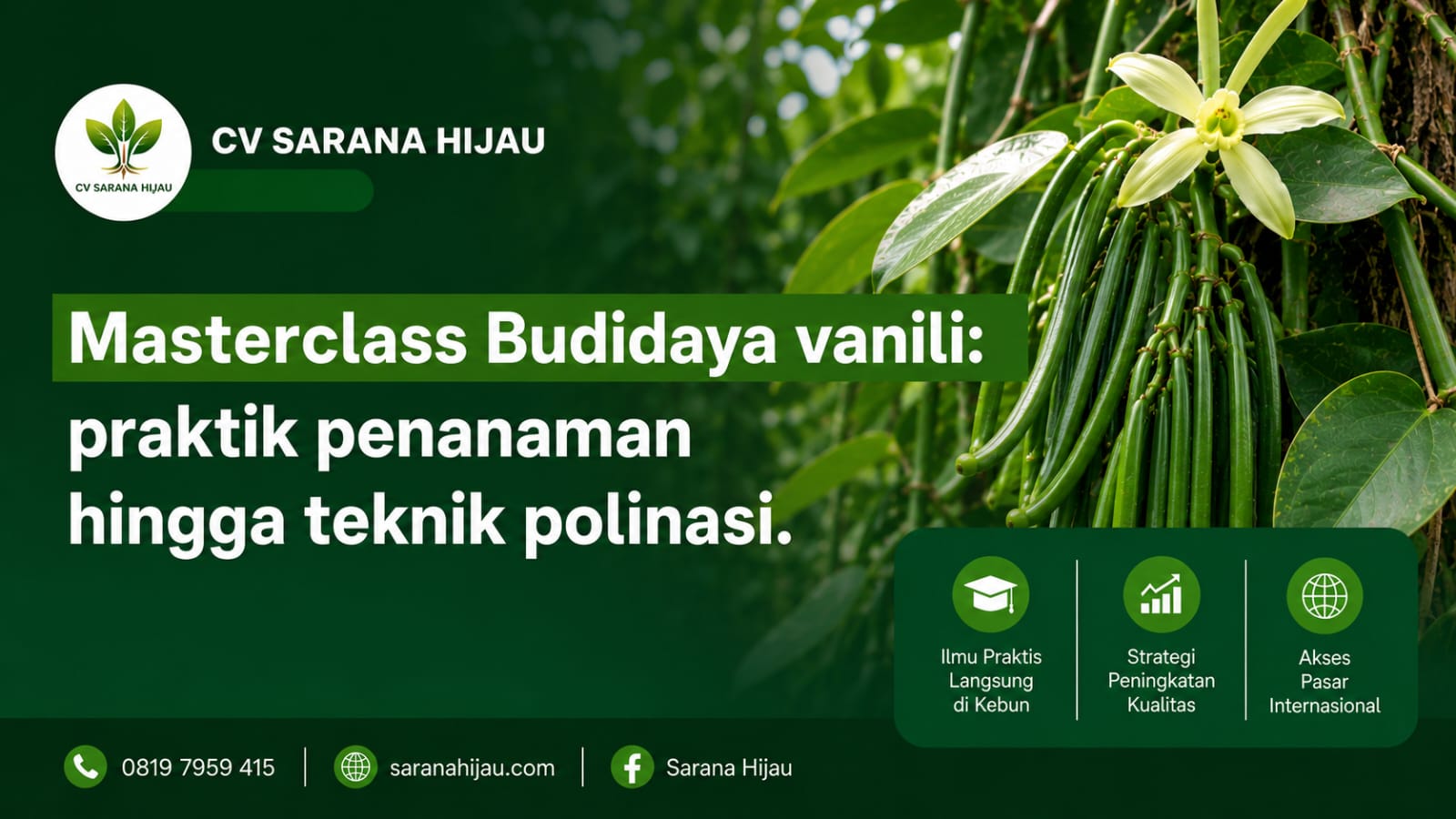 CV SARANA HIJAU

CV SARANA HIJAU

Masterclass Budidaya vanili: praktik penanaman hingga teknik polinasi.

Ilmu Praktis Langsung di Kebun

Strategi Peningkatan Kualitas

Akses Pasar Internasional

0819 7959 415

saranahijau.com

Sarana Hijau